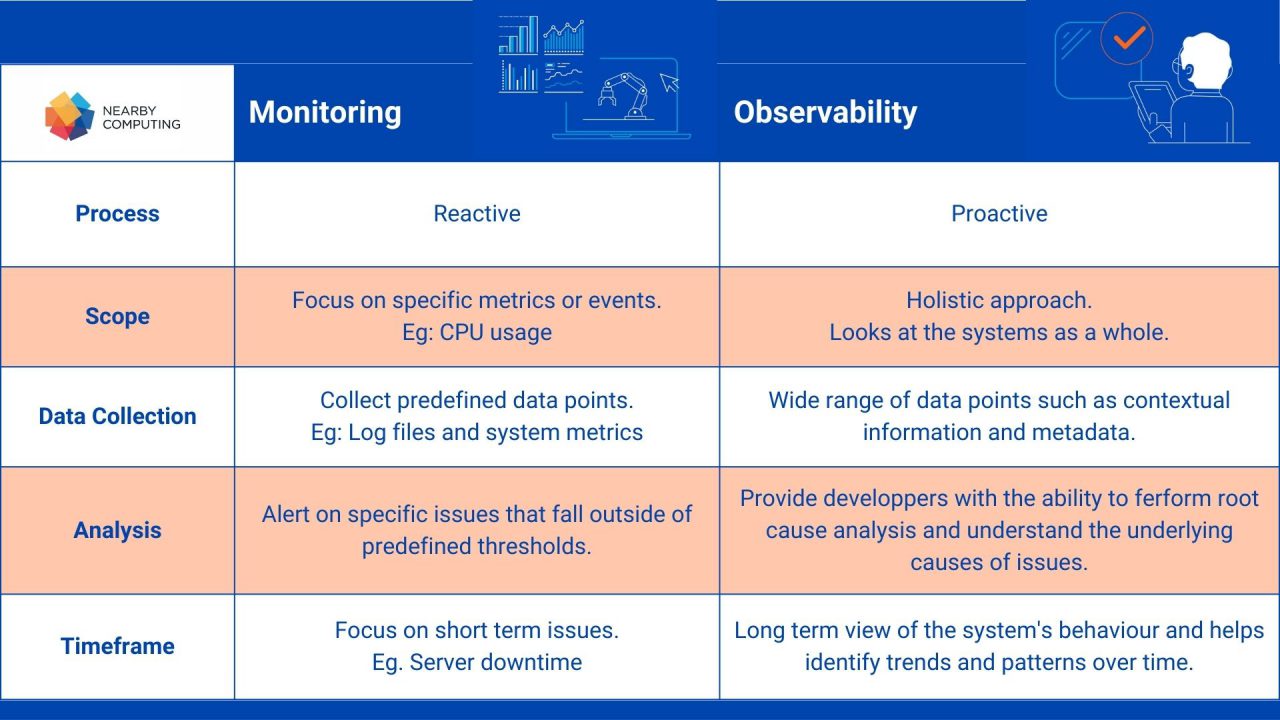 | NEARBY COMPUTING | Monitoring | Observability |
|---|---|---|
| Process | Reactive | Proactive |
| Scope | Focus on specific metrics or events. Eg: CPU usage | Holistic approach. Looks at the systems as a whole. |
| Data Collection | Collect predefined data points. Eg: Log files and system metrics | Wide range of data points such as contextual information and metadata. |
| Analysis | Alert on specific issues that fall outside of predefined thresholds. | Provide developpers with the ability to ferform root cause analysis and understand the underlying causes of issues. |
| Timeframe | Focus on short term issues. Eg. Server downtime | Long term view of the system's behaviour and helps identify trends and patterns over time. |